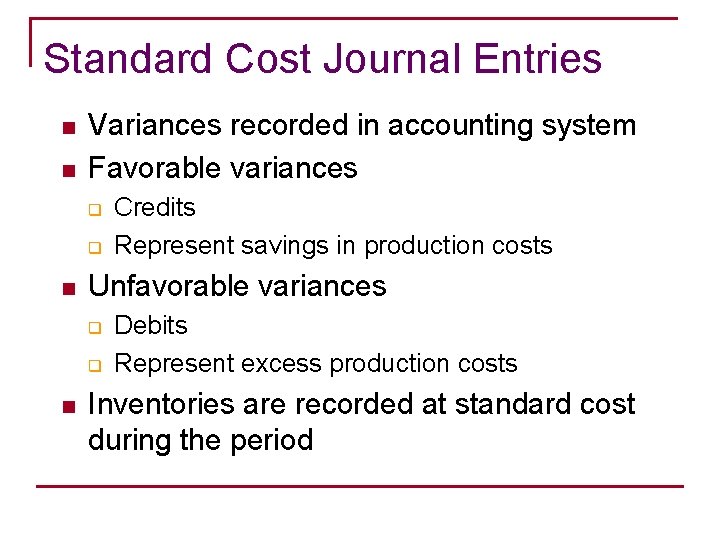 Standard Cost Journal Entries

- Variances recorded in accounting system
- Favorable variances
  - Credits
  - Represent savings in production costs
- Unfavorable variances
  - Debits
  - Represent excess production costs
- Inventories are recorded at standard cost during the period